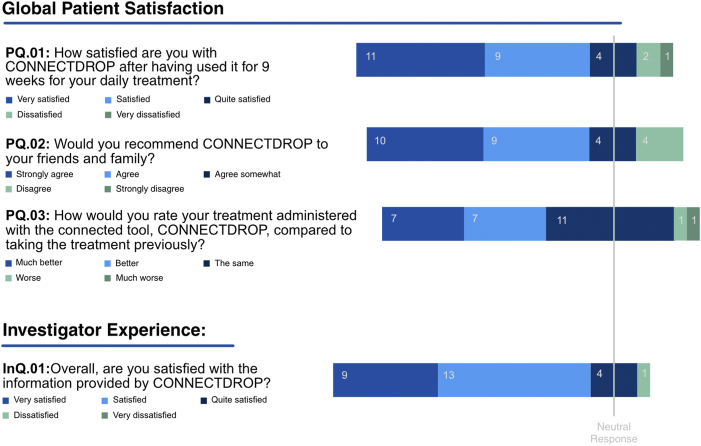 Global Patient Satisfaction

PQ.01: How satisfied are you with CONNECTDROP after having used it for 9 weeks for your daily treatment?

Very satisfied
Satisfied
Quite satisfied
Dissatisfied
Very dissatisfied

11 9 4 2 1

PQ.02: Would you recommend CONNECTDROP to your friends and family?

Strongly agree
Agree
Agree somewhat
Disagree
Strongly disagree

10 9 4 4

PQ.03: How would you rate your treatment administered with the connected tool, CONNECTDROP, compared to taking the treatment previously?

Much better
Better
The same
Worse
Much worse

7 7 11 1 1

Investigator Experience:

InQ.01:Overall, are you satisfied with the information provided by CONNECTDROP?

Very satisfied
Satisfied
Quite satisfied
Dissatisfied
Very dissatisfied

9 13 4 1

Neutral Response